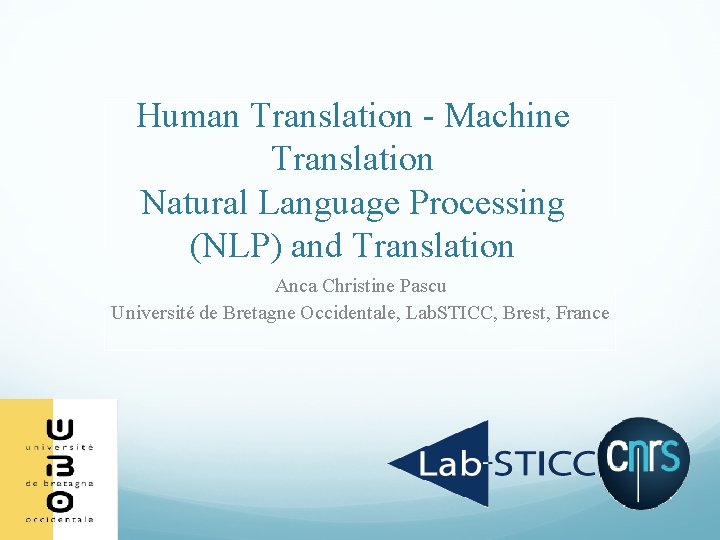 Human Translation - Machine Translation
Natural Language Processing (NLP) and Translation

Anca Christine Pascu
Université de Bretagne Occidentale, LabSTICC, Brest, France

U
université
B
de bretagne
O
occidentale

Lab-STICC

cnrs